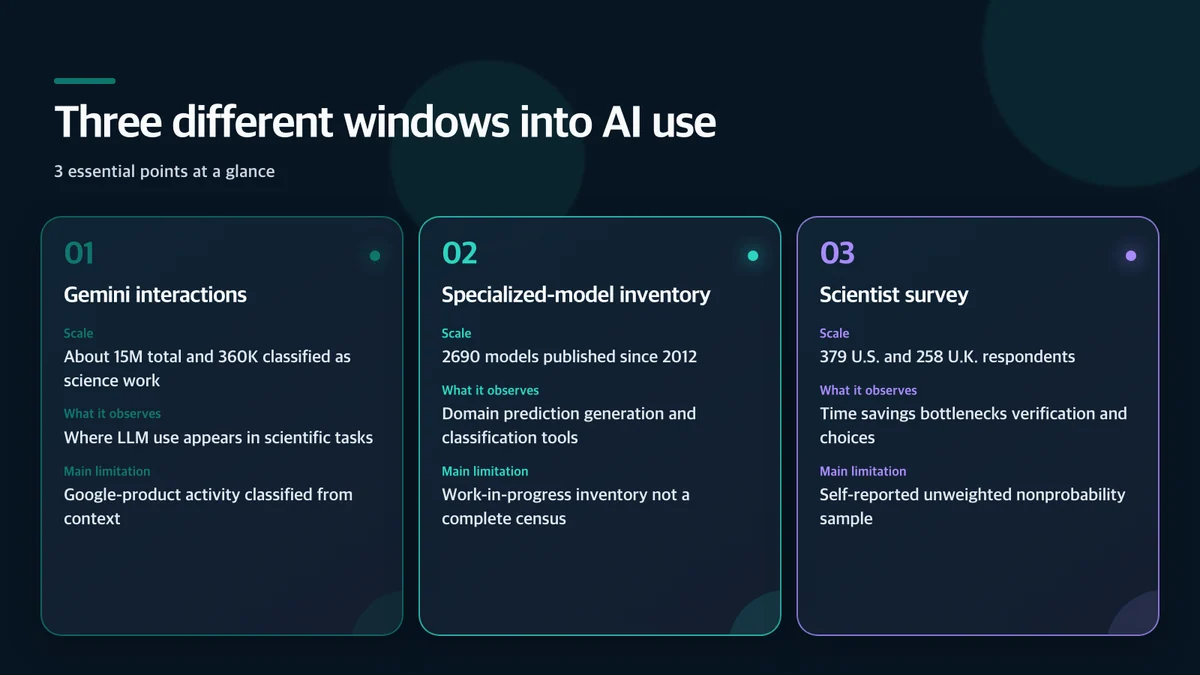 Three different windows into AI use

3 essential points at a glance

01

Gemini interactions

Scale

About 15M total and 360K classified as science work

What it observes

Where LLM use appears in scientific tasks

Main limitation

Google-product activity classified from context

02

Specialized-model inventory

Scale

2690 models published since 2012

What it observes

Domain prediction generation and classification tools

Main limitation

Work-in-progress inventory not a complete census

03

Scientist survey

Scale

379 U.S. and 258 U.K. respondents

What it observes

Time savings bottlenecks verification and choices

Main limitation

Self-reported unweighted nonprobability sample